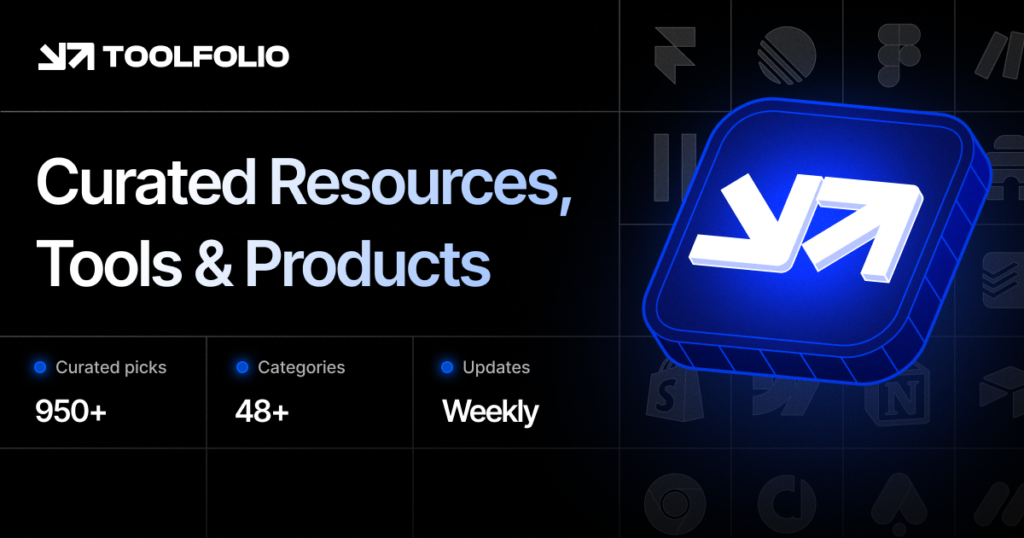 TOOLFOLIO

Curated Resources, Tools & Products

Curated picks
950+

Categories
48+

Updates
Weekly